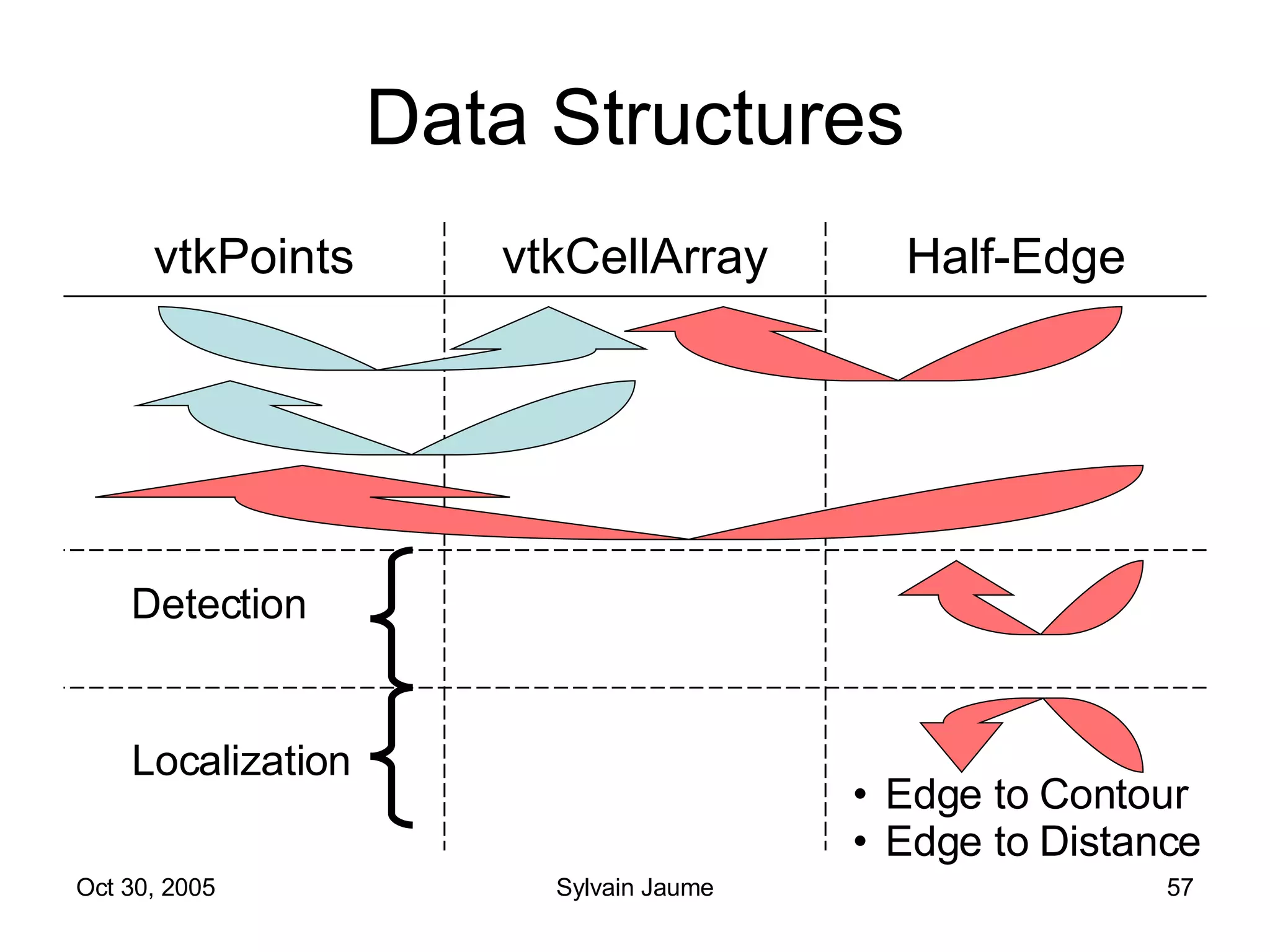 Data Structures

vtkPoints

vtkCellArray

Half-Edge

Detection

Localization

• Edge to Contour
• Edge to Distance

Oct 30, 2005

Sylvain Jaume

57